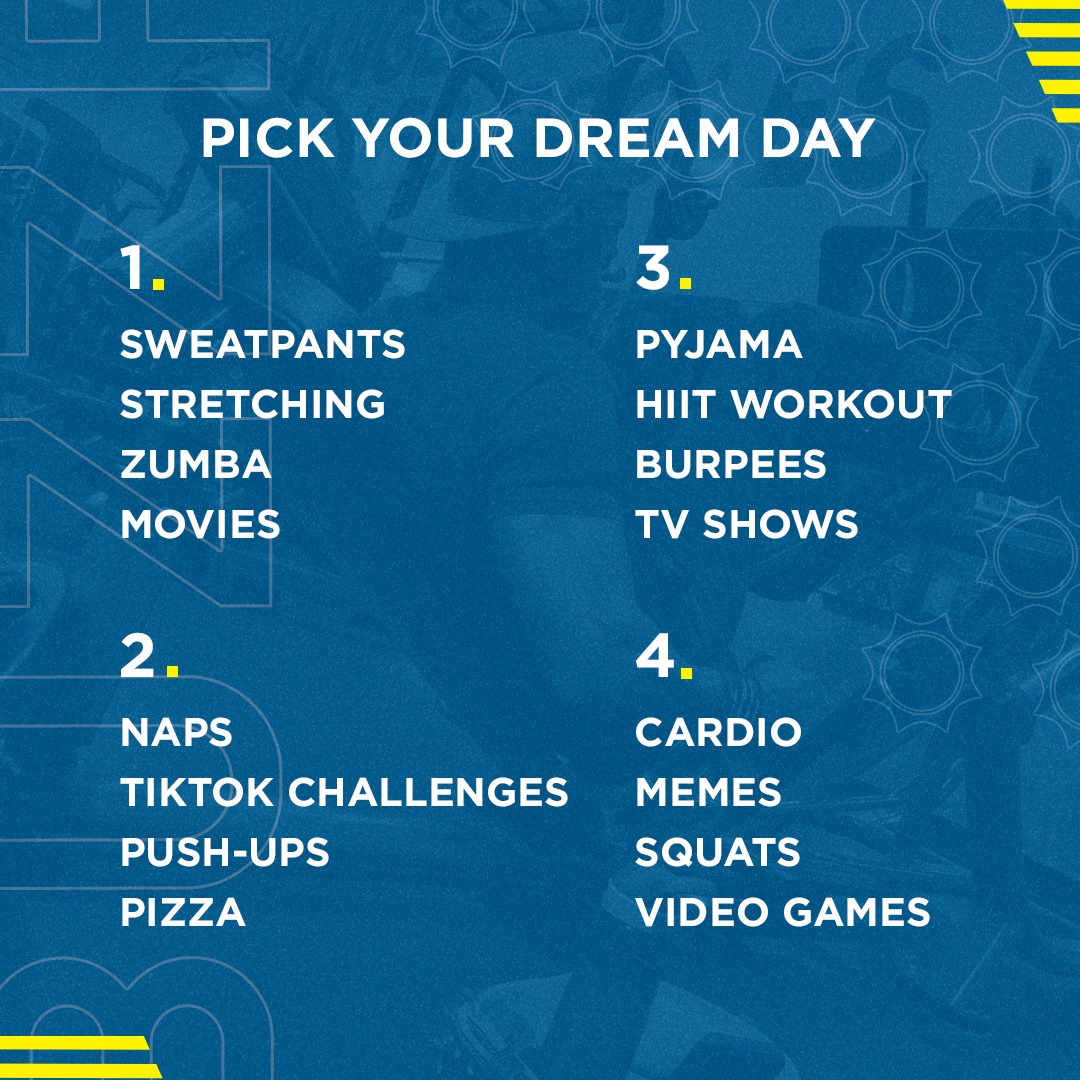 PICK YOUR DREAM DAY

1.
SWEATPANTS
STRETCHING
ZUMBA
MOVIES

2.
NAPS
TIKTOK CHALLENGES
PUSH-UPS
PIZZA

3.
PYJAMA
HIIT WORKOUT
BURPEES
TV SHOWS

4.
CARDIO
MEMES
SQUATS
VIDEO GAMES